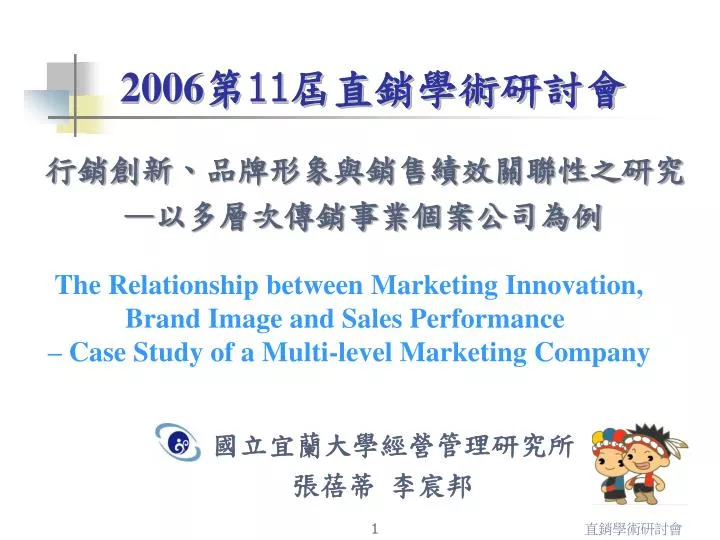 2006第11屆直銷學術研討會

行銷創新、品牌形象與銷售績效關聯性之研究
—以多層次傳銷事業個案公司為例

The Relationship between Marketing Innovation, Brand Image and Sales Performance
– Case Study of a Multi-level Marketing Company

國立宜蘭大學經營管理研究所
張蓓蒂 李宸邦

1

直銷學術研討會